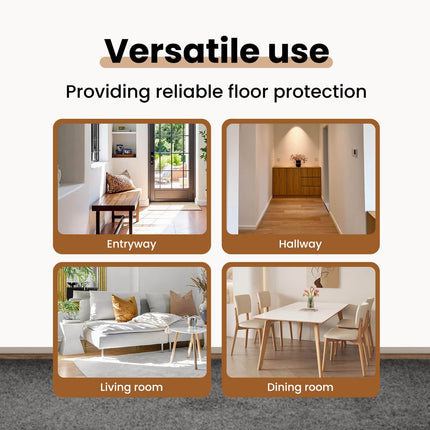 Versatile use

Providing reliable floor protection

Entryway

Hallway

Living room

Dining room